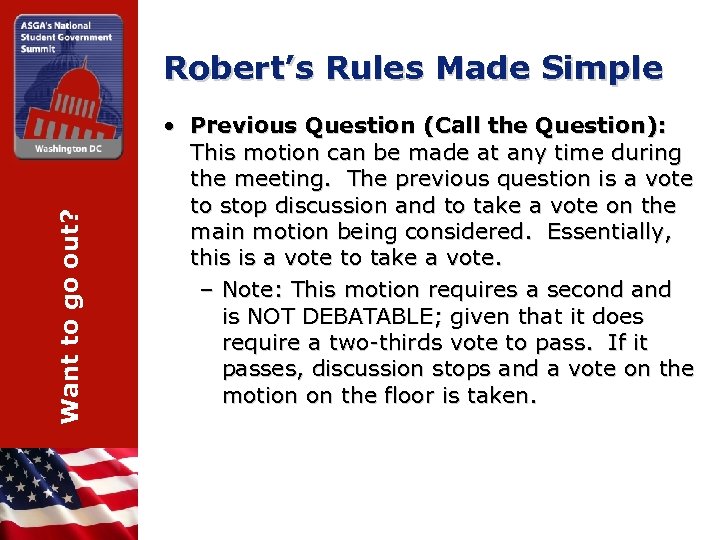 ASGA's National Student Government Summit

Washington DC

Want to go out?

Robert's Rules Made Simple

• **Previous Question (Call the Question):** This motion can be made at any time during the meeting. The previous question is a vote to stop discussion and to take a vote on the main motion being considered. Essentially, this is a vote to take a vote.

– Note: This motion requires a second and is NOT DEBATABLE; given that it does require a two-thirds vote to pass. If it passes, discussion stops and a vote on the motion on the floor is taken.